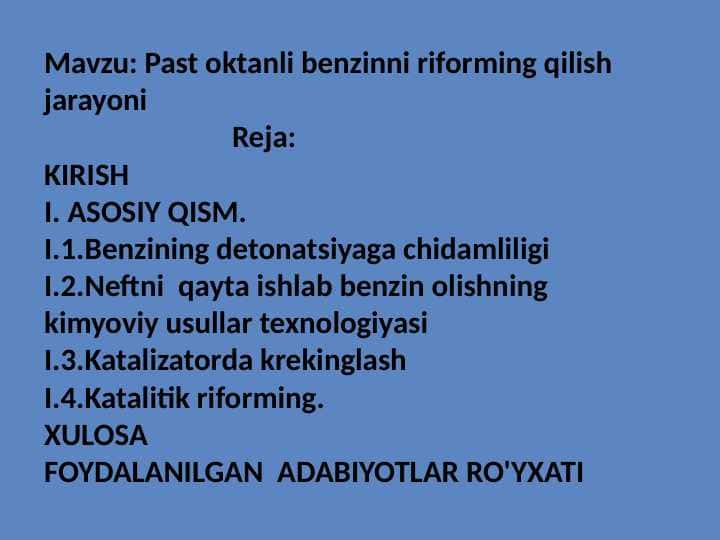 Mavzu: Past oktanli benzinni riforming qilish jarayoni

Reja:

KIRISH
I. ASOSIY QISM.
I.1.Benzining detonatsiyaga chidamliligi
I.2.Neftni qayta ishlab benzin olishning kimyoviy usullar texnologiyasi
I.3.Katalizatorda krekinglash
I.4.Katalitik riforming.
XULOSA
FOYDALANILGAN ADABIYOTLAR RO'YXATI